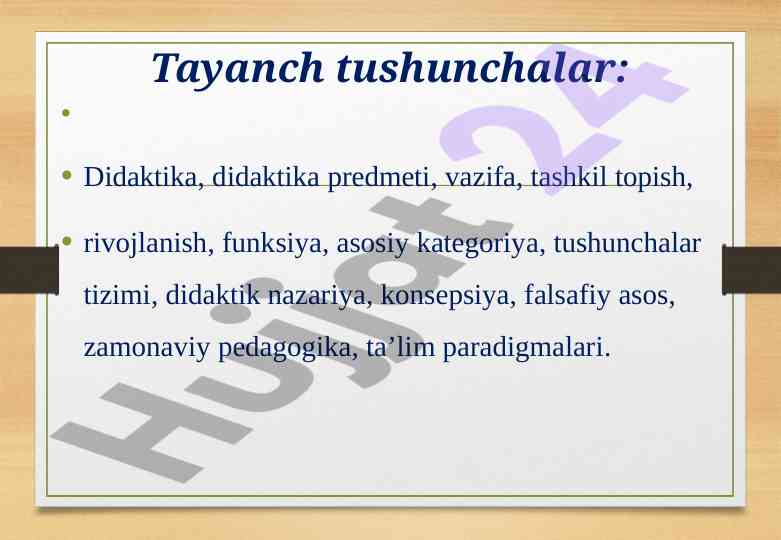 Tayanch tushunchalar:

•

• Didaktika, didaktika predmeti, vazifa, tashkil topish,

• rivojlanish, funksiya, asosiy kategoriya, tushunchalar tizimi, didaktik nazariya, konsepsiya, falsafiy asos, zamonaviy pedagogika, ta’lim paradigmalari.

Hujjat 24